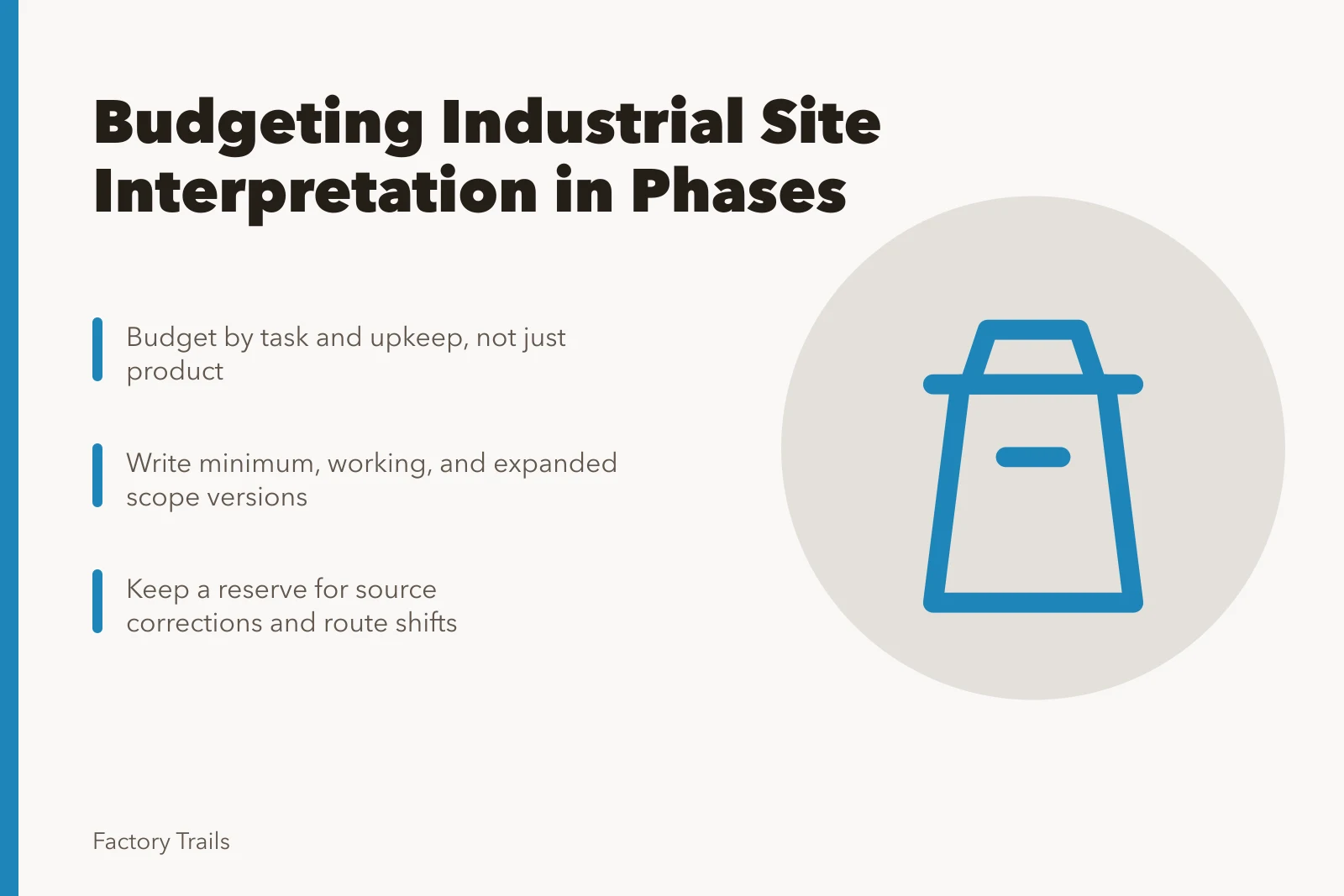 Budgeting Industrial Site Interpretation in Phases

Budget by task and upkeep, not just product

Write minimum, working, and expanded scope versions

Keep a reserve for source corrections and route shifts

Factory Trails